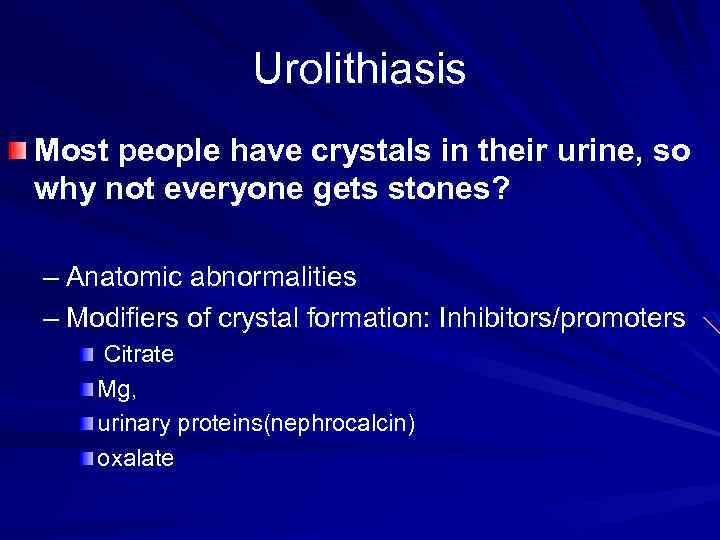 Urolithiasis

Most people have crystals in their urine, so why not everyone gets stones?

– Anatomic abnormalities
– Modifiers of crystal formation: Inhibitors/promoters
Citrate
Mg,
urinary proteins(nephrocalcin)
oxalate